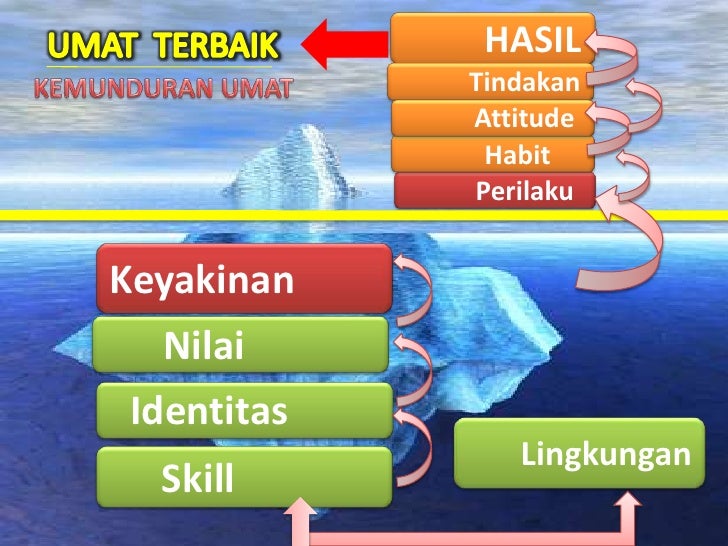 UMAT TERBAIK
KEMUNDURAN UMAT

HASIL
Tindakan
Attitude
Habit
Perilaku

Keyakinan
Nilai
Identitas
Skill

Lingkungan